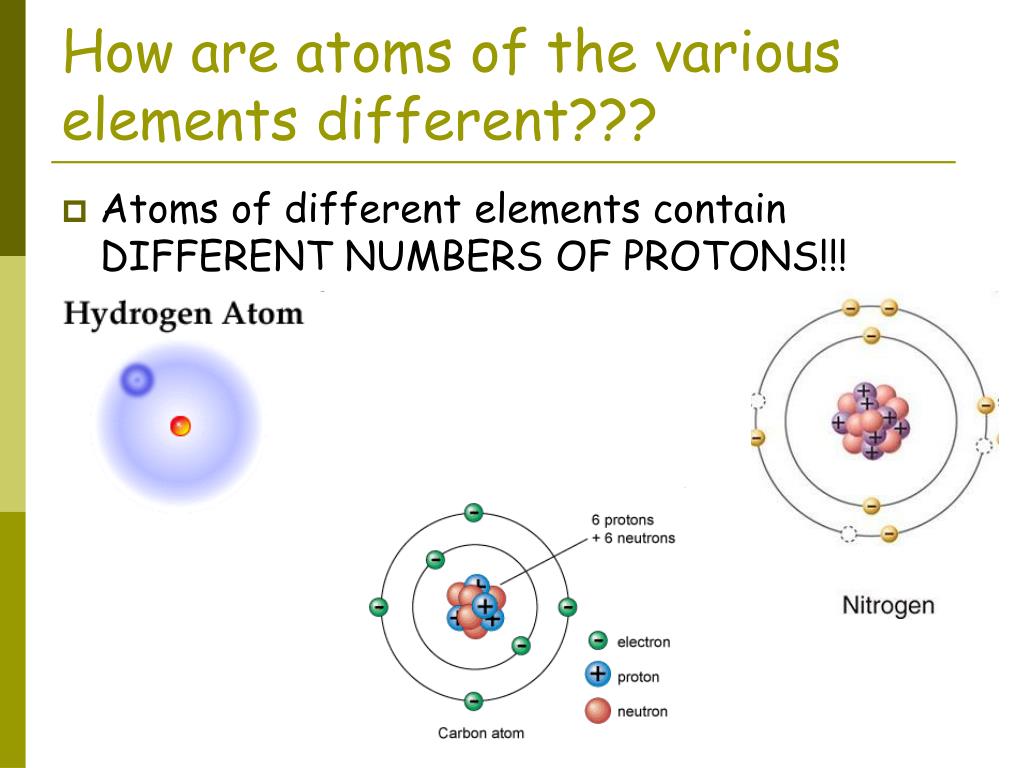 How are atoms of the various elements different???

Atoms of different elements contain DIFFERENT NUMBERS OF PROTONS!!!

Hydrogen Atom

6 protons
+ 6 neutrons

electron
proton
neutron

Carbon atom

Nitrogen